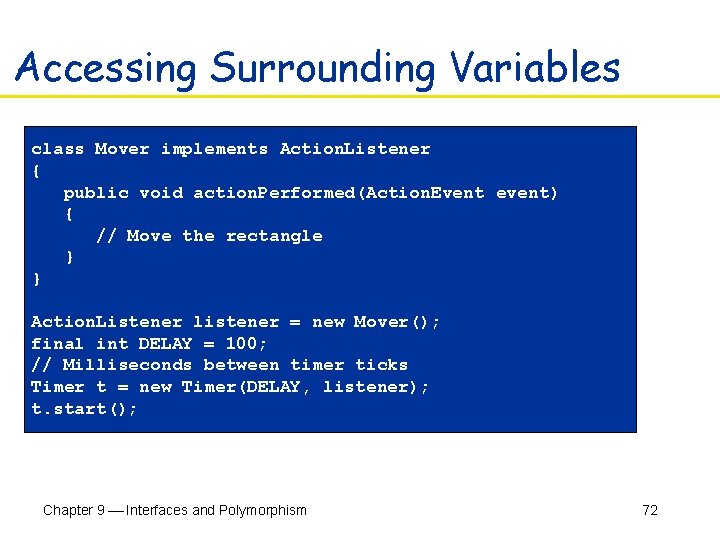 Accessing Surrounding Variables

class Mover implements ActionListener
{
   public void actionPerformed(ActionEvent event)
   {
      // Move the rectangle
   }
}

ActionListener listener = new Mover();
final int DELAY = 100;
// Milliseconds between timer ticks
Timer t = new Timer(DELAY, listener);
t.start();

Chapter 9 — Interfaces and Polymorphism

72